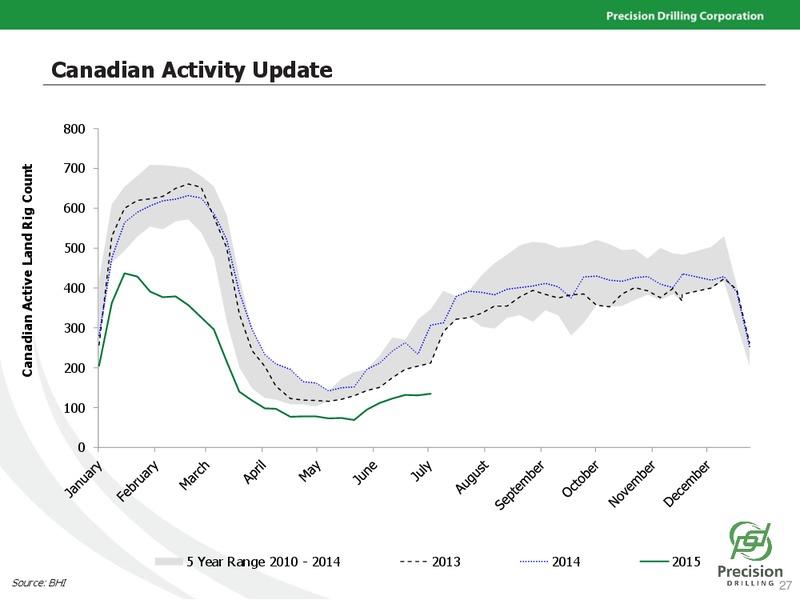 Precision Drilling Corporation

Canadian Activity Update

Canadian Active Land Rig Count

800
700
600
500
400
300
200
100
0

January
February
March
April
May
June
July
August
September
October
November
December

5 Year Range 2010 - 2014
2013
2014
2015

Source: BHI

Precision
DRILLING

27